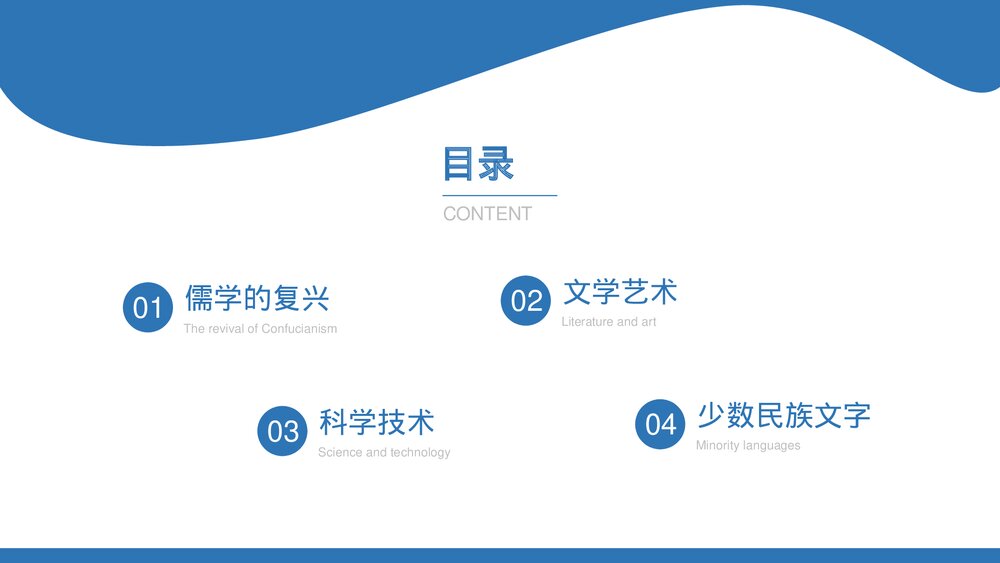 目录
CONTENT

01 儒学的复兴
The revival of Confucianism

02 文学艺术
Literature and art

03 科学技术
Science and technology

04 少数民族文字
Minority languages